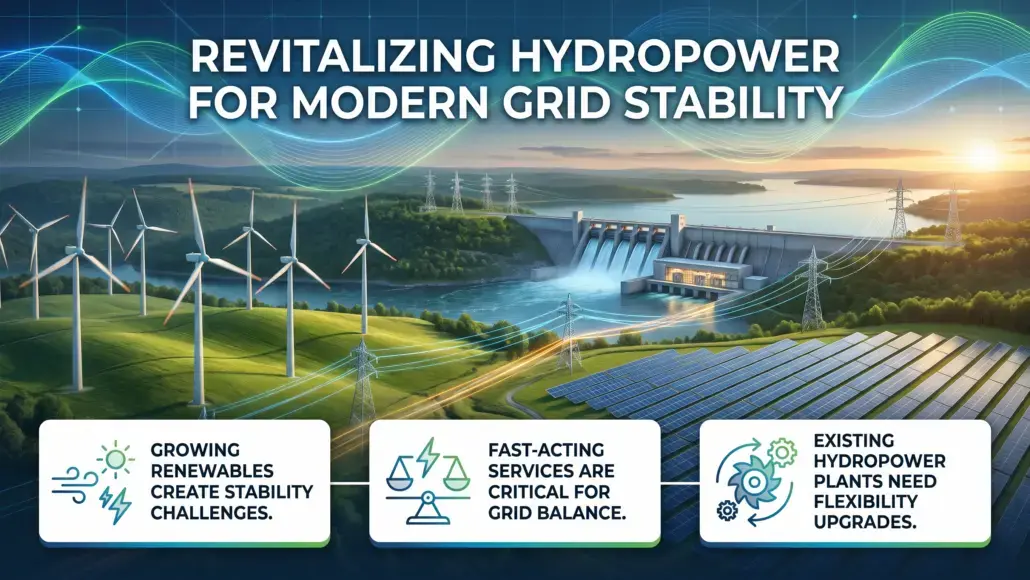 REVITALIZING HYDROPOWER FOR MODERN GRID STABILITY

GROWING RENEWABLES CREATE STABILITY CHALLENGES.

FAST-ACTING SERVICES ARE CRITICAL FOR GRID BALANCE.

EXISTING HYDROPOWER PLANTS NEED FLEXIBILITY UPGRADES.